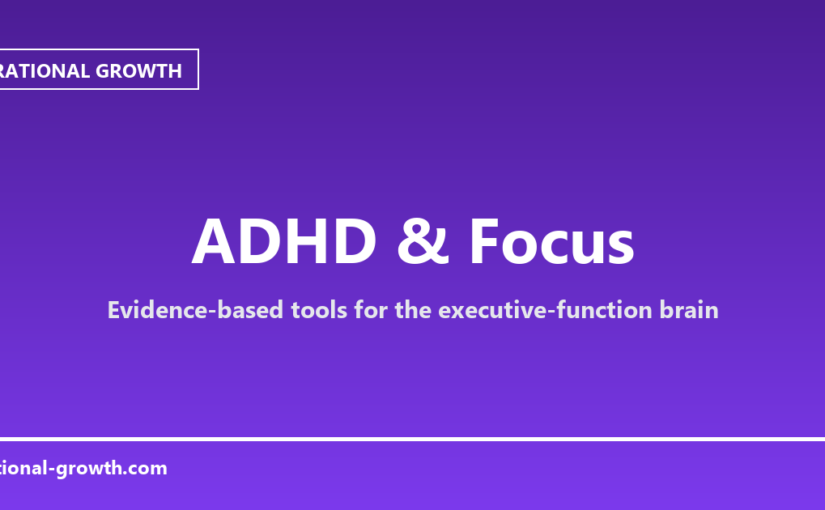 RATIONAL GROWTH

ADHD & Focus

Evidence-based tools for the executive-function brain

tional-growth.com